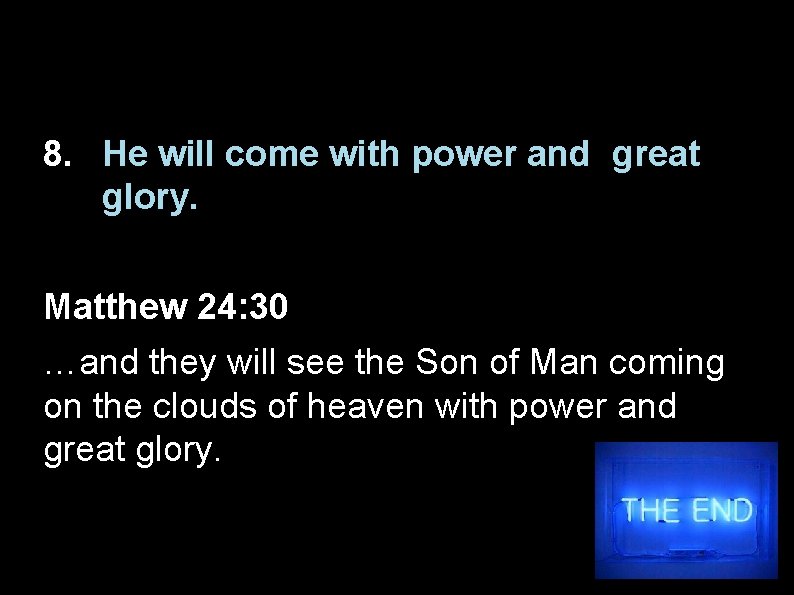 8. He will come with power and great glory.

Matthew 24:30

…and they will see the Son of Man coming on the clouds of heaven with power and great glory.

THE END